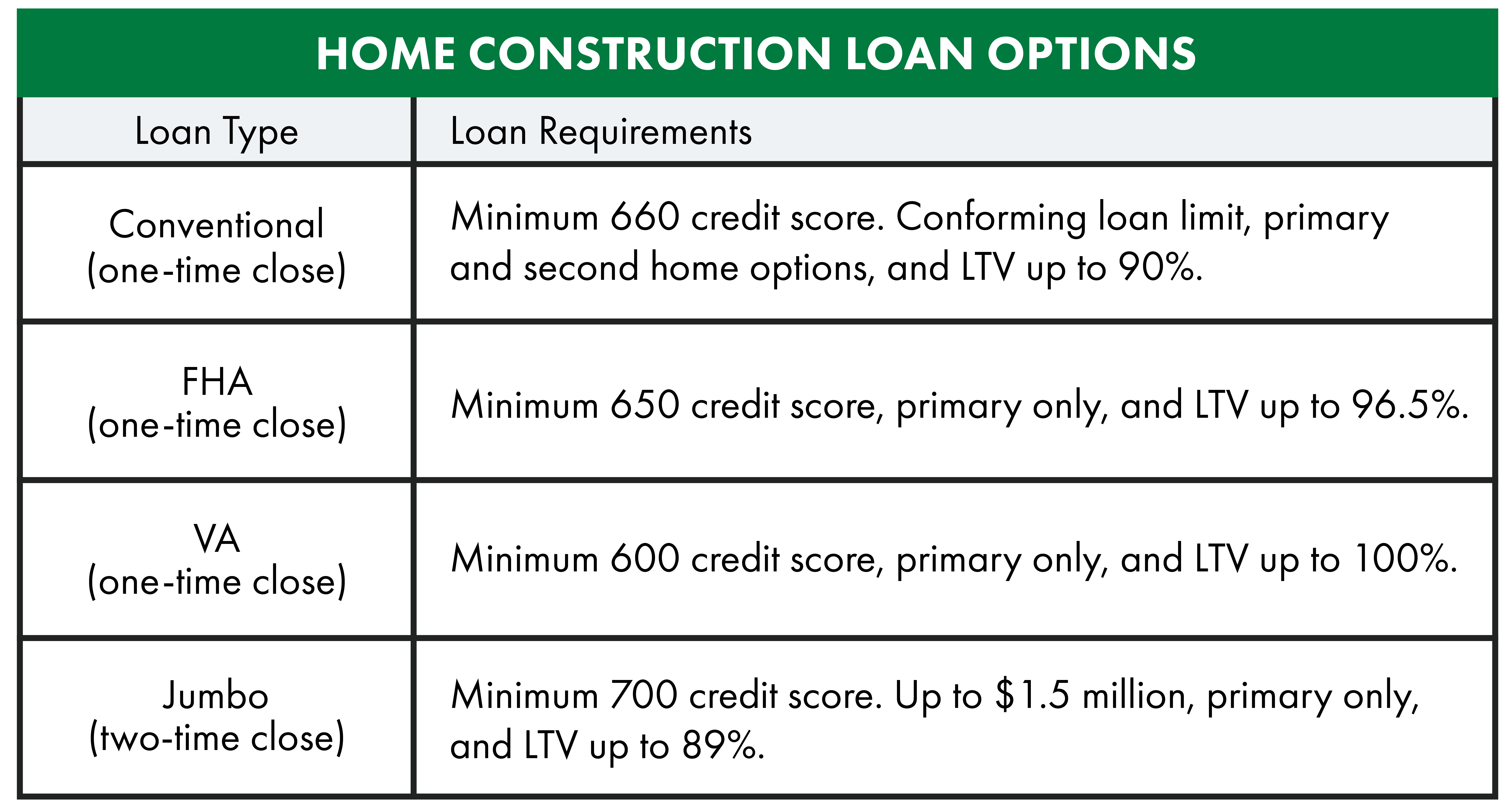 HOME CONSTRUCTION LOAN OPTIONS

| Loan Type | Loan Requirements |
|---|---|
| Conventional (one-time close) | Minimum 660 credit score. Conforming loan limit, primary and second home options, and LTV up to 90%. |
| FHA (one-time close) | Minimum 650 credit score, primary only, and LTV up to 96.5%. |
| VA (one-time close) | Minimum 600 credit score, primary only, and LTV up to 100%. |
| Jumbo (two-time close) | Minimum 700 credit score. Up to \$1.5 million, primary only, and LTV up to 89%. |